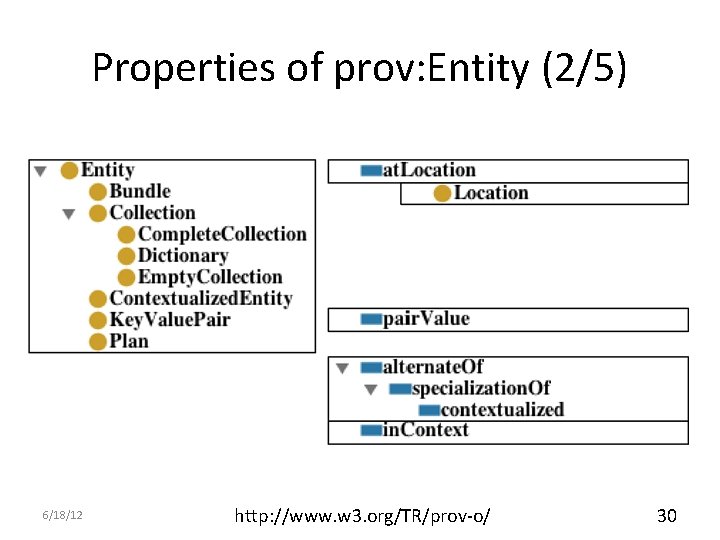 Properties of prov:Entity (2/5)

Entity
Bundle
Collection
CompleteCollection
Dictionary
EmptyCollection
ContextualizedEntity
KeyValuePair
Plan

atLocation
Location

pairValue

alternateOf
specializationOf
contextualized
inContext

6/18/12

http://www.w3.org/TR/prov-o/

30